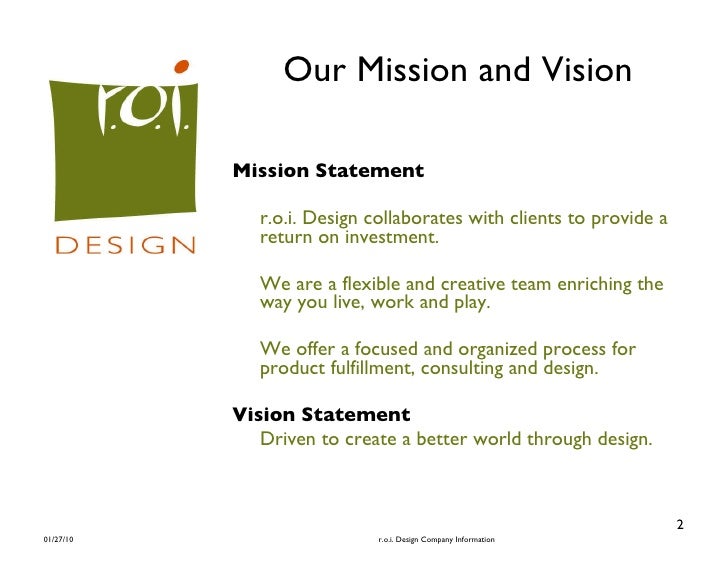 r.o.i.
DESIGN

Our Mission and Vision

Mission Statement

r.o.i. Design collaborates with clients to provide a return on investment.

We are a flexible and creative team enriching the way you live, work and play.

We offer a focused and organized process for product fulfillment, consulting and design.

Vision Statement

Driven to create a better world through design.

2

01/27/10

r.o.i. Design Company Information